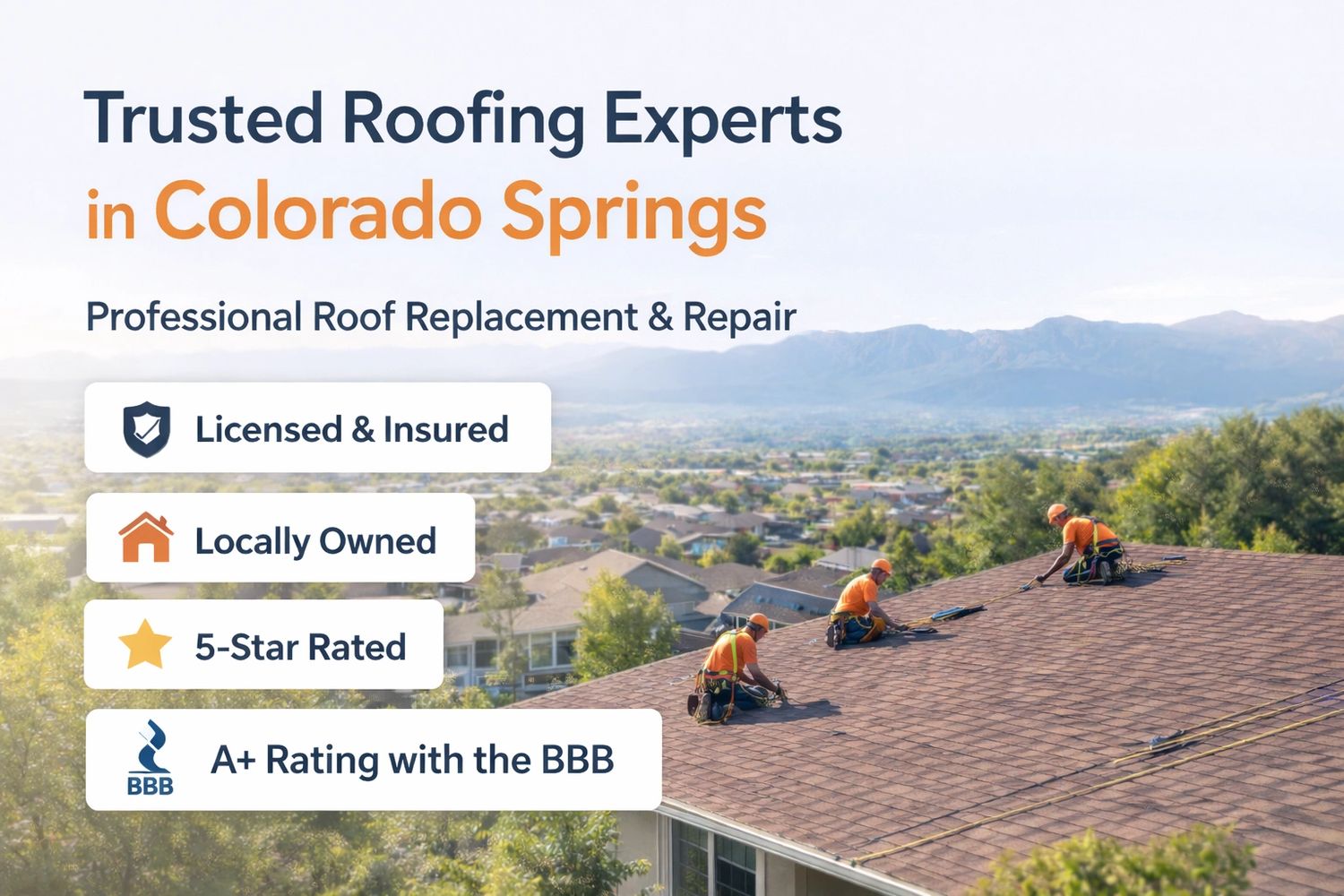 Trusted Roofing Experts in Colorado Springs

Professional Roof Replacement & Repair

Licensed & Insured

Locally Owned

5-Star Rated

BBB

A+ Rating with the BBB